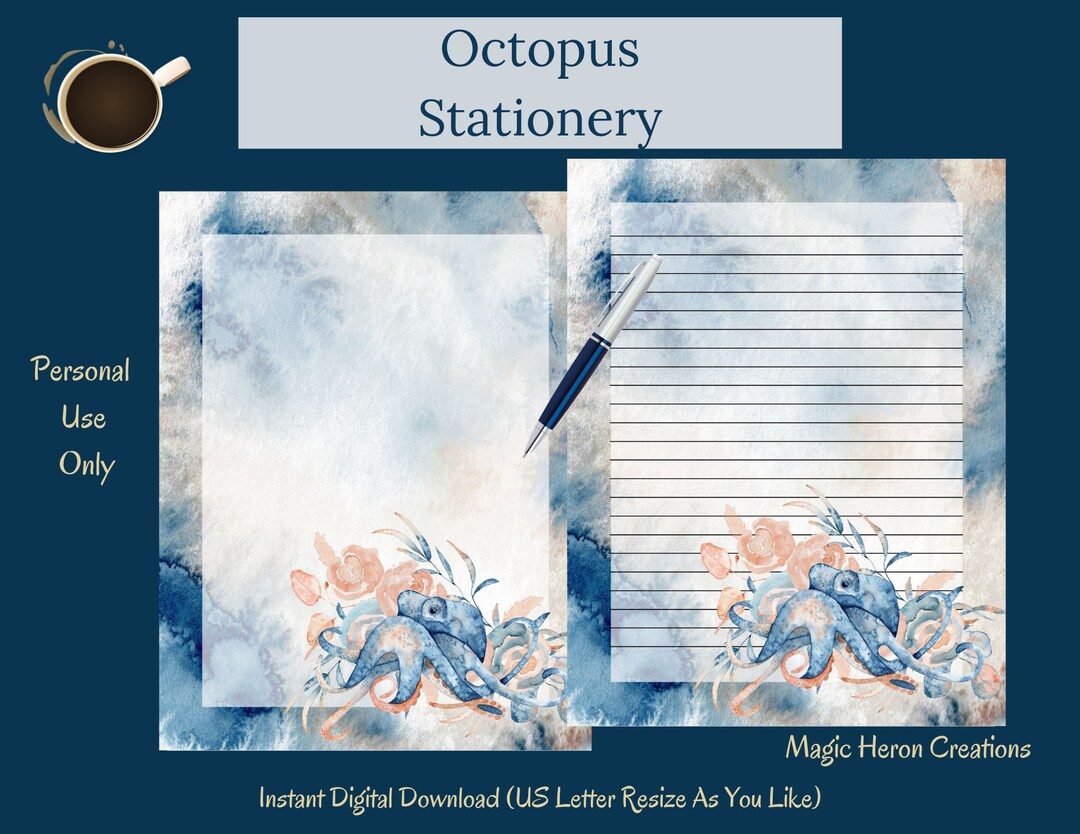 Octopus Stationery

Personal Use Only

Magic Heron Creations

Instant Digital Download (US Letter Resize As You Like)